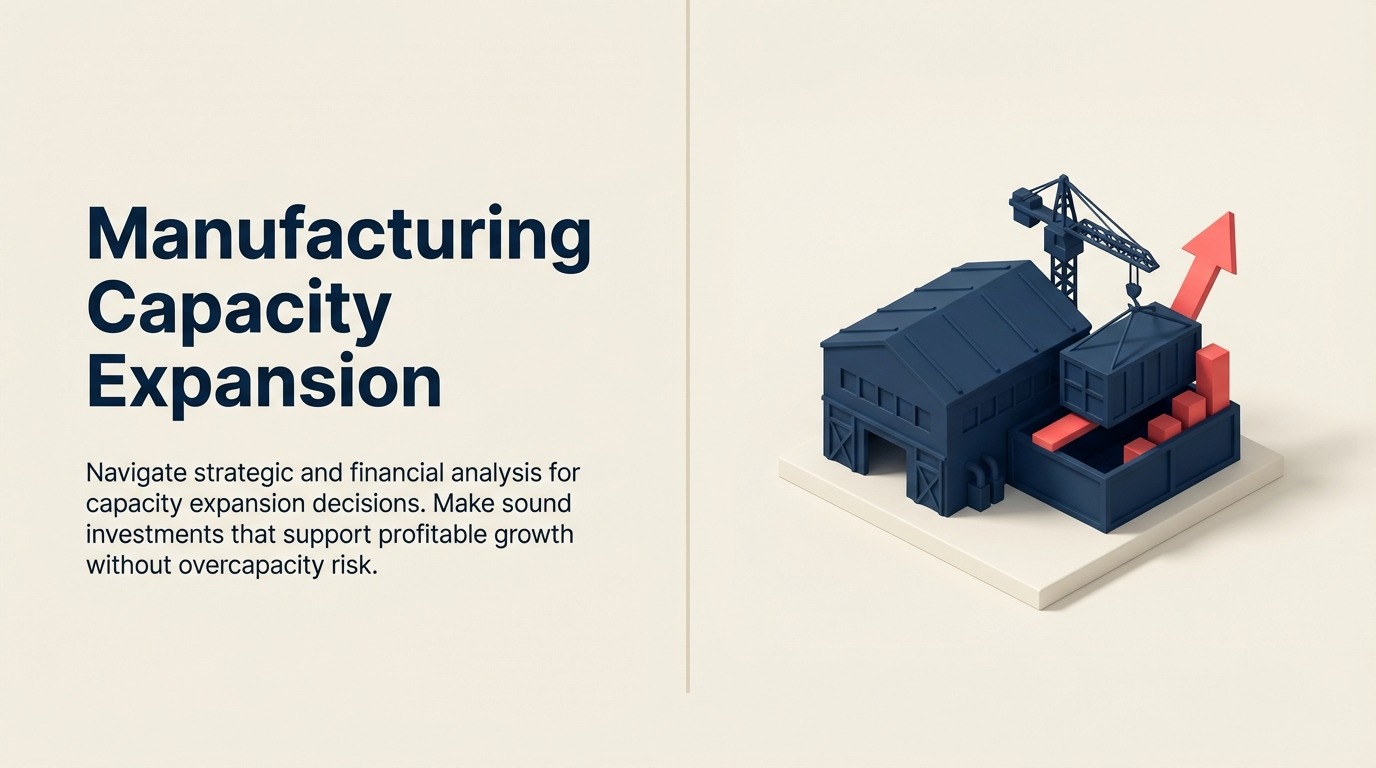 Manufacturing Capacity Expansion

Navigate strategic and financial analysis for capacity expansion decisions. Make sound investments that support profitable growth without overcapacity risk.